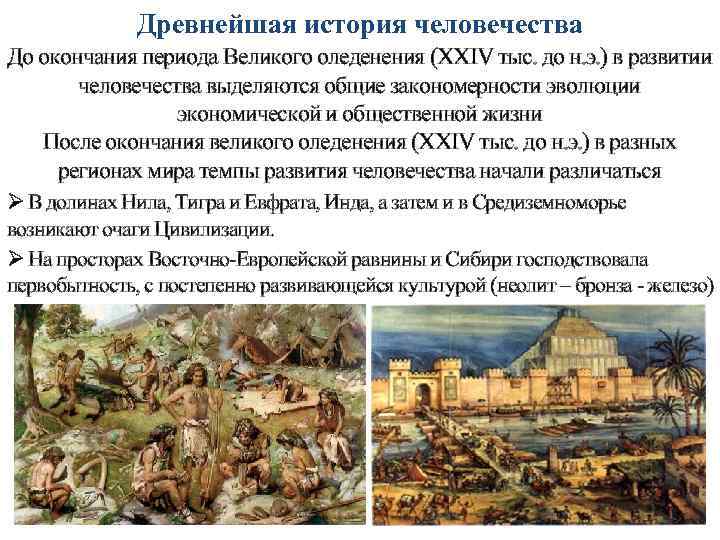 Древнейшая история человечества

До окончания периода Великого оледенения (XXIV тыс. до н.э.) в развитии человечества выделяются общие закономерности эволюции экономической и общественной жизни

После окончания великого оледенения (XXIV тыс. до н.э.) в разных регионах мира темпы развития человечества начали различаться

➢ В долинах Нила, Тигра и Евфрата, Инда, а затем и в Средиземноморье возникают очаги Цивилизации.

➢ На просторах Восточно-Европейской равнины и Сибири господствовала первобытность, с постепенно развивающейся культурой (неолит – бронза - железо)